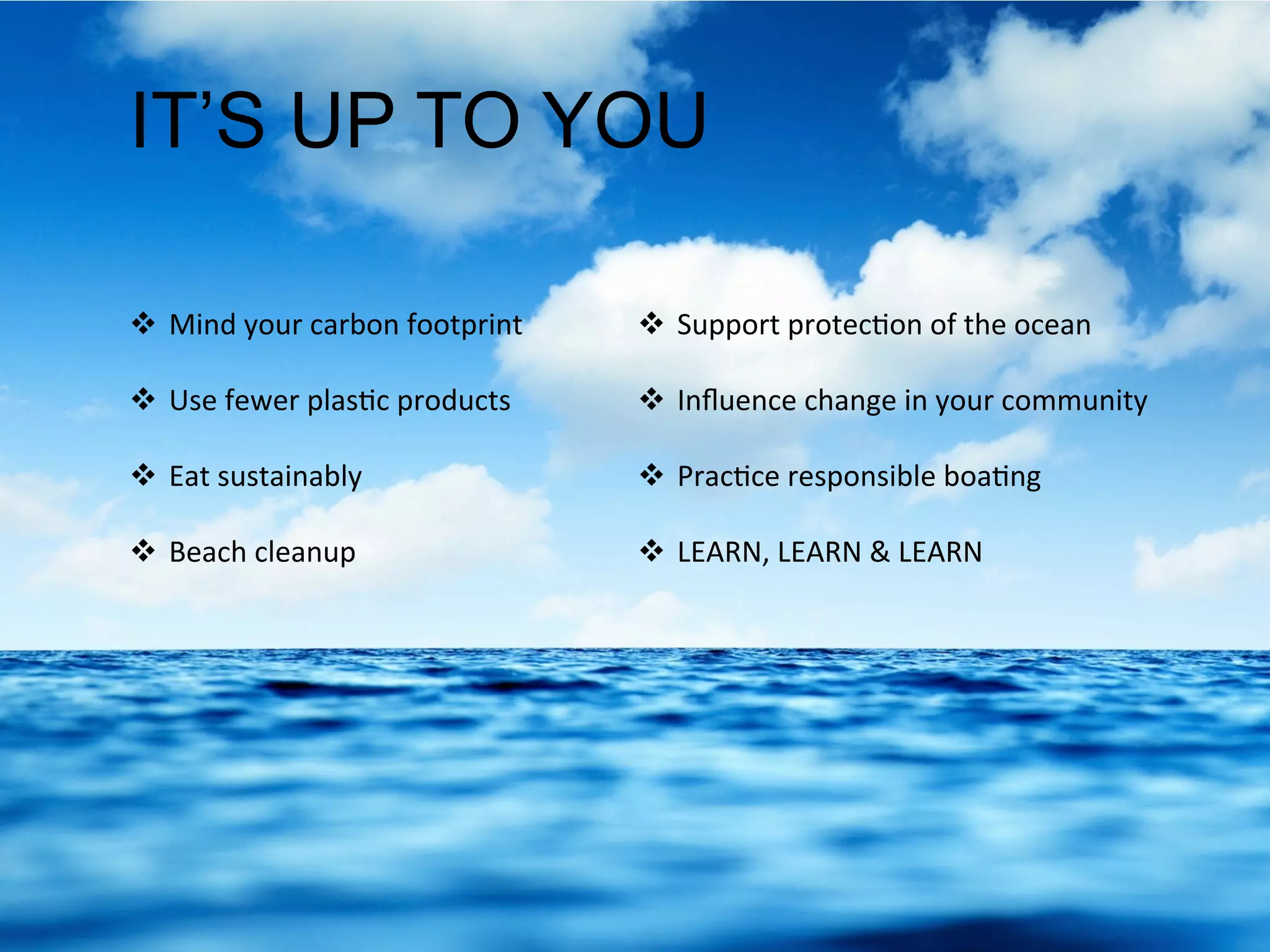 IT'S UP TO YOU

❖ Mind your carbon footprint

❖ Use fewer plastic products

❖ Eat sustainably

❖ Beach cleanup

❖ Support protection of the ocean

❖ Influence change in your community

❖ Practice responsible boating

❖ LEARN, LEARN & LEARN